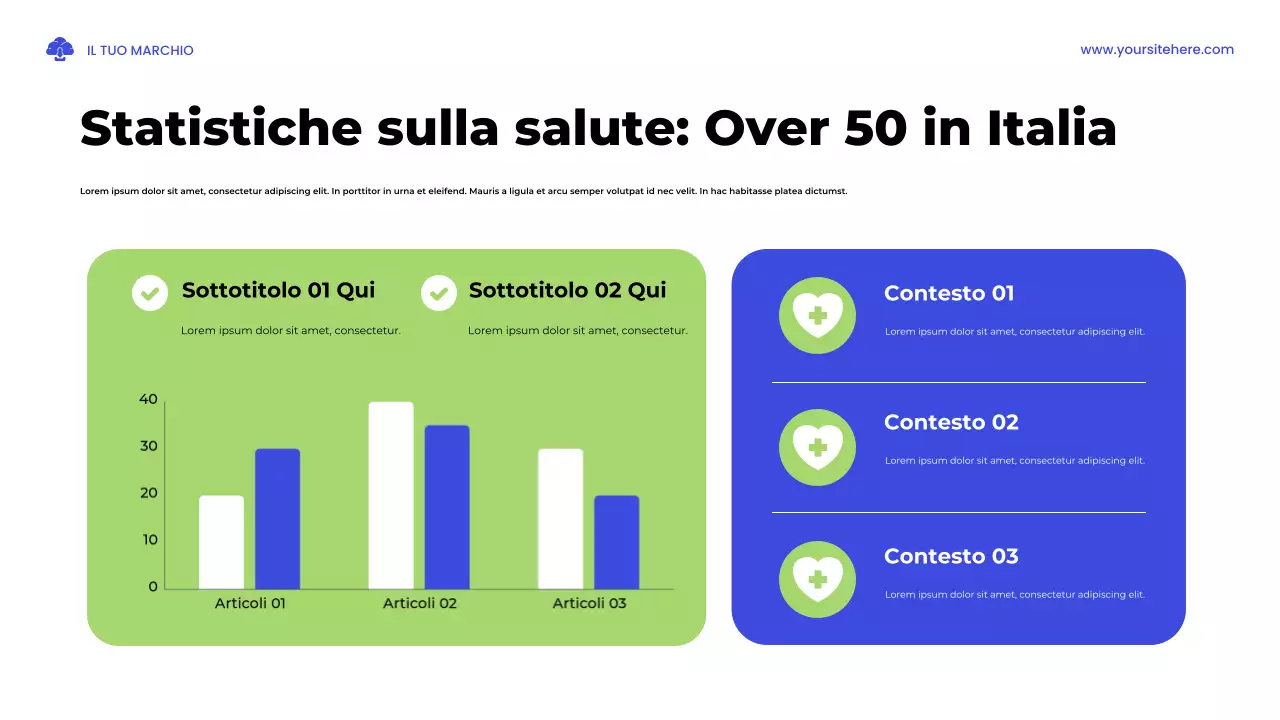 IL TUO MARCHIO

www.yoursitehere.com

Statistiche sulla salute: Over 50 in Italia

Lorem ipsum dolor sit amet, consectetur adipiscing elit. In porttitor in urna et eleifend. Mauris a ligula et arcu semper volutpat id nec velit. In hac habitasse platea dictumst.

Sottotitolo 01 Qui

Lorem ipsum dolor sit amet, consectetur.

Sottotitolo 02 Qui

Lorem ipsum dolor sit amet, consectetur.

40
30
20
10
0

Articoli 01
Articoli 02
Articoli 03

Contesto 01

Lorem ipsum dolor sit amet, consectetur adipiscing elit.

Contesto 02

Lorem ipsum dolor sit amet, consectetur adipiscing elit.

Contesto 03

Lorem ipsum dolor sit amet, consectetur adipiscing elit.